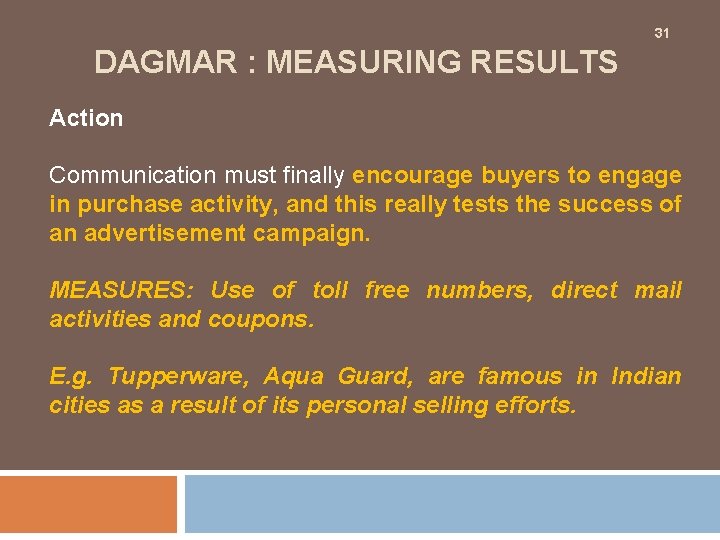 31

DAGMAR : MEASURING RESULTS

Action

Communication must finally encourage buyers to engage in purchase activity, and this really tests the success of an advertisement campaign.

MEASURES: Use of toll free numbers, direct mail activities and coupons.

E.g. Tupperware, Aqua Guard, are famous in Indian cities as a result of its personal selling efforts.